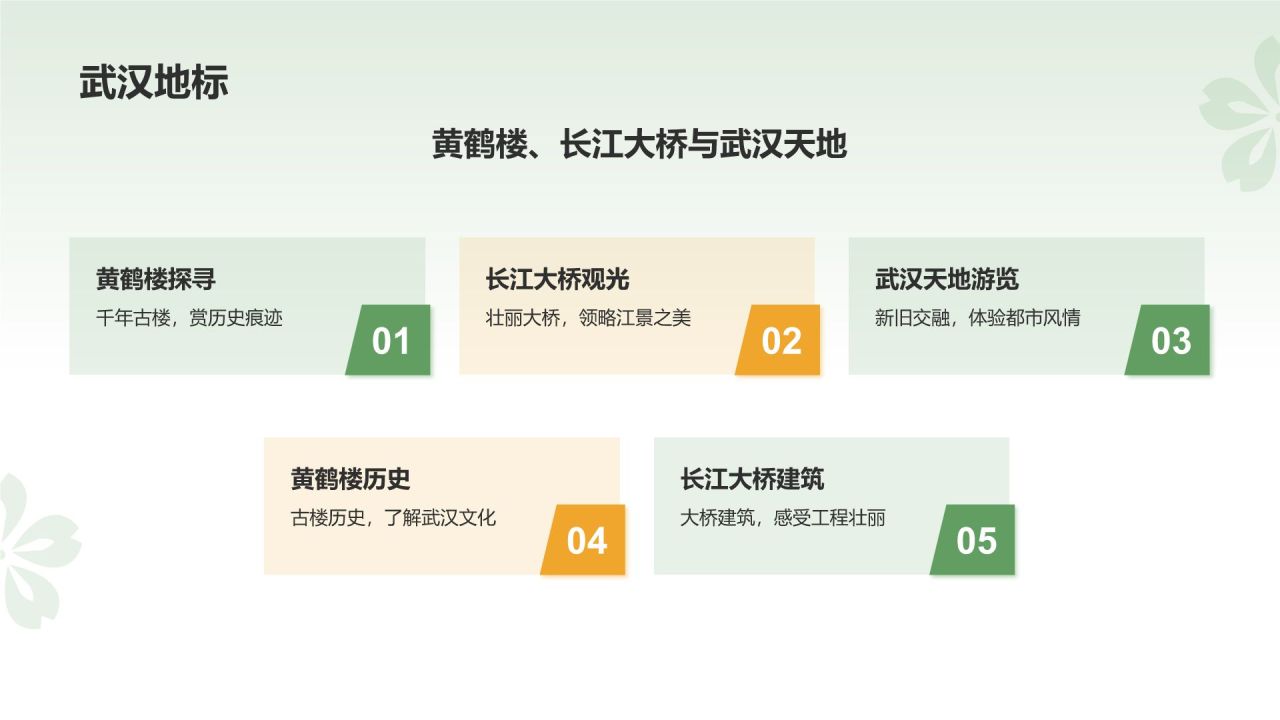 武汉地标

黄鹤楼、长江大桥与武汉天地

黄鹤楼探寻
千年古楼，赏历史痕迹
01

长江大桥观光
壮丽大桥，领略江景之美
02

武汉天地游览
新旧交融，体验都市风情
03

黄鹤楼历史
古楼历史，了解武汉文化
04

长江大桥建筑
大桥建筑，感受工程壮丽
05